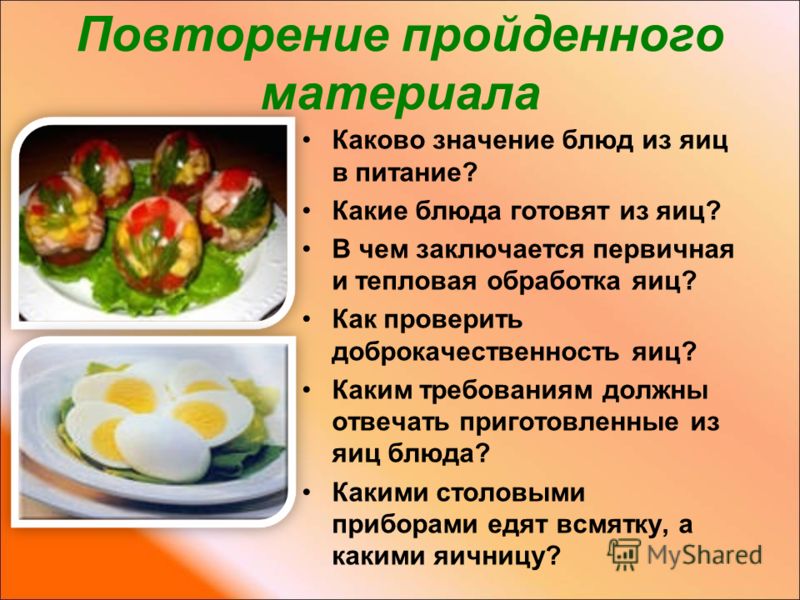 Повторение пройденного материала

• Каково значение блюд из яиц в питание?
• Какие блюда готовят из яиц?
• В чем заключается первичная и тепловая обработка яиц?
• Как проверить доброкачественность яиц?
• Каким требованиям должны отвечать приготовленные из яиц блюда?
• Какими столовыми приборами едят всмятку, а какими яичницу?

MyShared